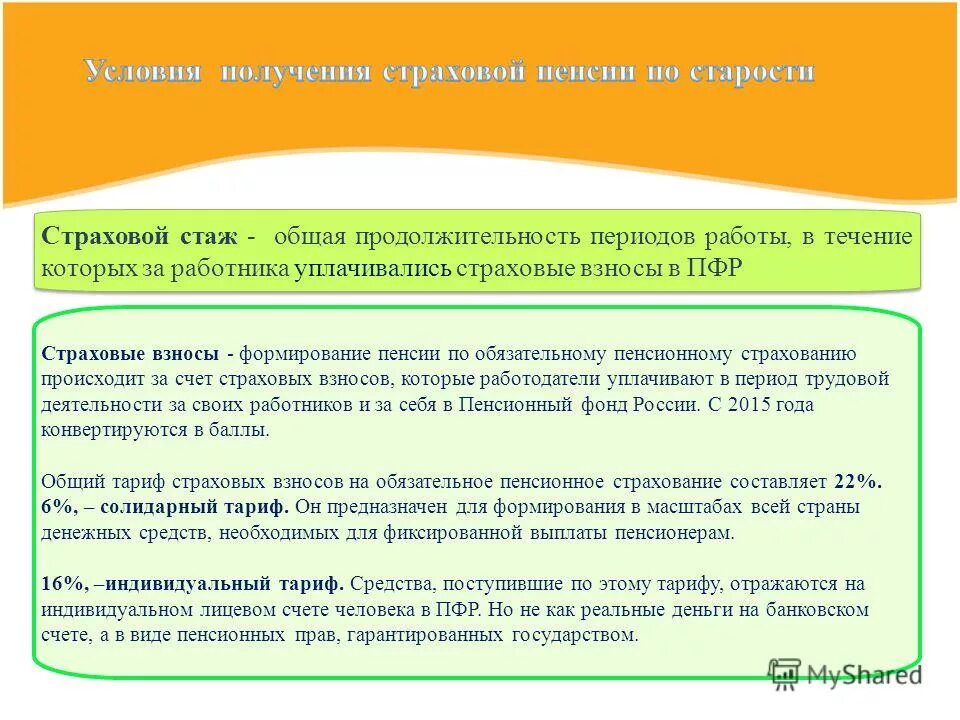 Условия получения страховой пенсии по старости

Страховой стаж - общая продолжительность периодов работы, в течение которых за работника уплачивались страховые взносы в ПФР

Страховые взносы - формирование пенсии по обязательному пенсионному страхованию происходит за счет страховых взносов, которые работодатели уплачивают в период трудовой деятельности за своих работников и за себя в Пенсионный фонд России. С 2015 года конвертируются в баллы.

Общий тариф страховых взносов на обязательное пенсионное страхование составляет 22%. 6%, – солидарный тариф. Он предназначен для формирования в масштабах всей страны денежных средств, необходимых для фиксированной выплаты пенсионерам.

16%, –индивидуальный тариф. Средства, поступившие по этому тарифу, отражаются на индивидуальном лицевом счете человека в ПФР. Но не как реальные деньги на банковском счете, а в виде пенсионных прав, гарантированных государством.

MyShared